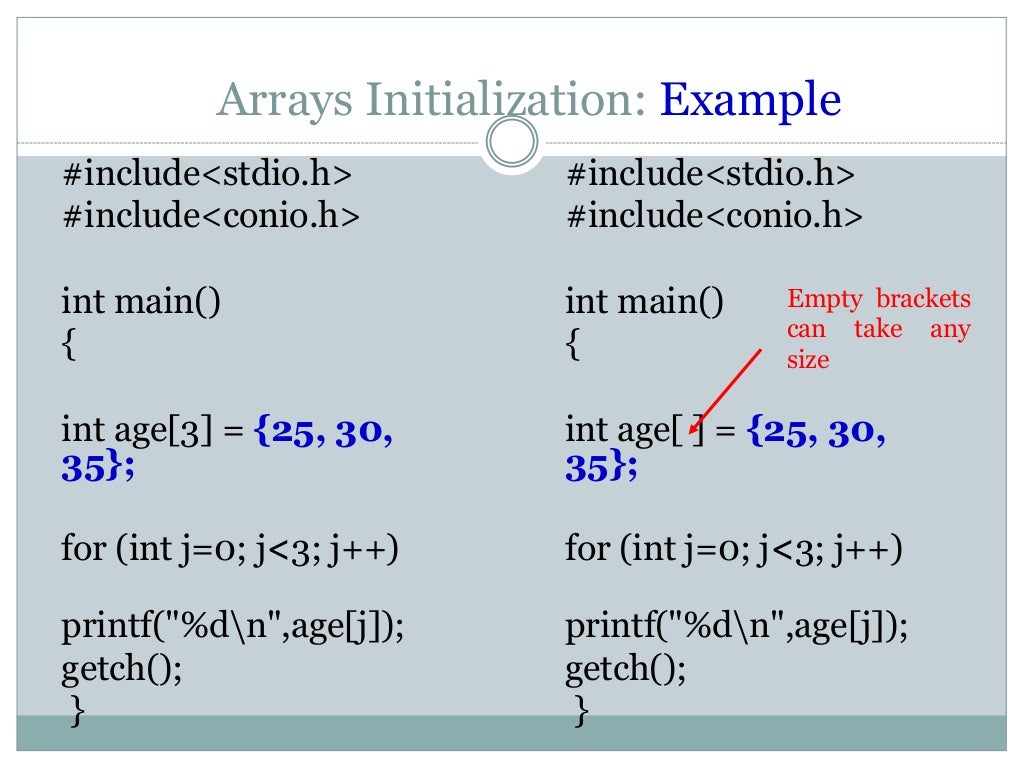 Arrays Initialization: Example

#include<stdio.h>
#include<conio.h>

int main()
{

int age[3] = {25, 30, 35};

for (int j=0; j<3; j++)

printf("%d\n",age[j]);
getch();
}

#include<stdio.h>
#include<conio.h>

int main()
{

Empty brackets can take any size

int age[ ] = {25, 30, 35};

for (int j=0; j<3; j++)

printf("%d\n",age[j]);
getch();
}